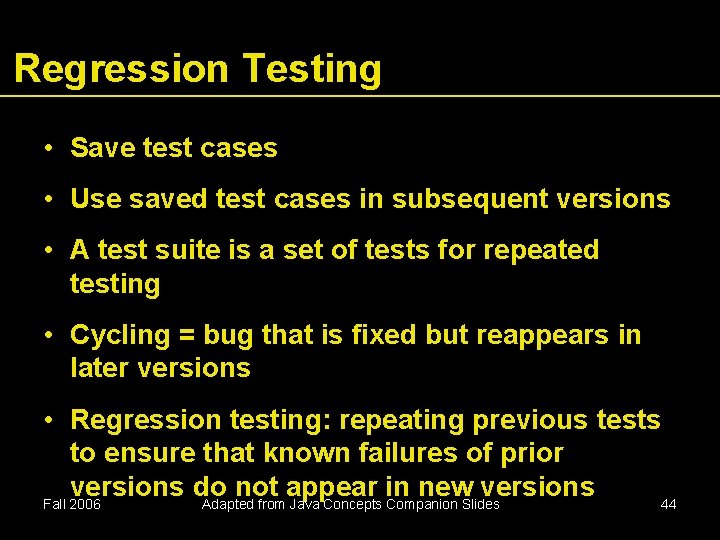 Regression Testing

• Save test cases

• Use saved test cases in subsequent versions

• A test suite is a set of tests for repeated testing

• Cycling = bug that is fixed but reappears in later versions

• Regression testing: repeating previous tests to ensure that known failures of prior versions do not appear in new versions

Fall 2006

Adapted from Java Concepts Companion Slides

44